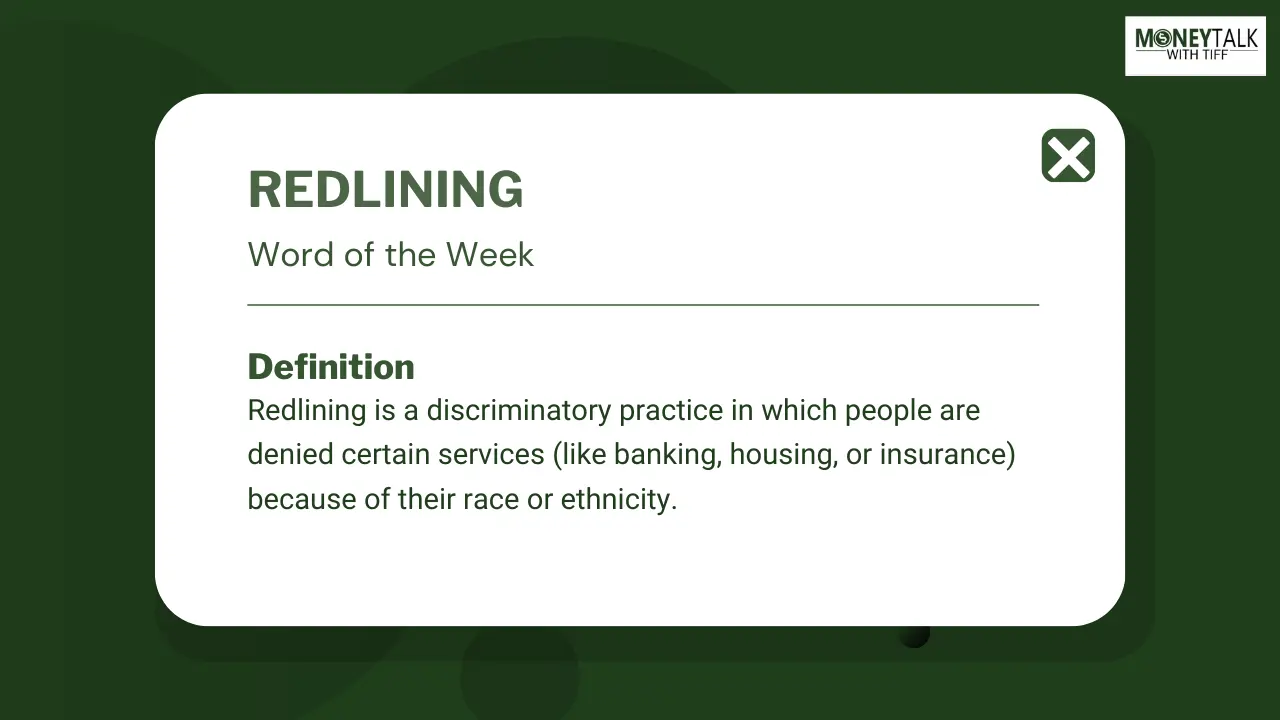 MONEYTALK
WITH TIFF

REDLINING

Word of the Week

Definition
Redlining is a discriminatory practice in which people are denied certain services (like banking, housing, or insurance) because of their race or ethnicity.